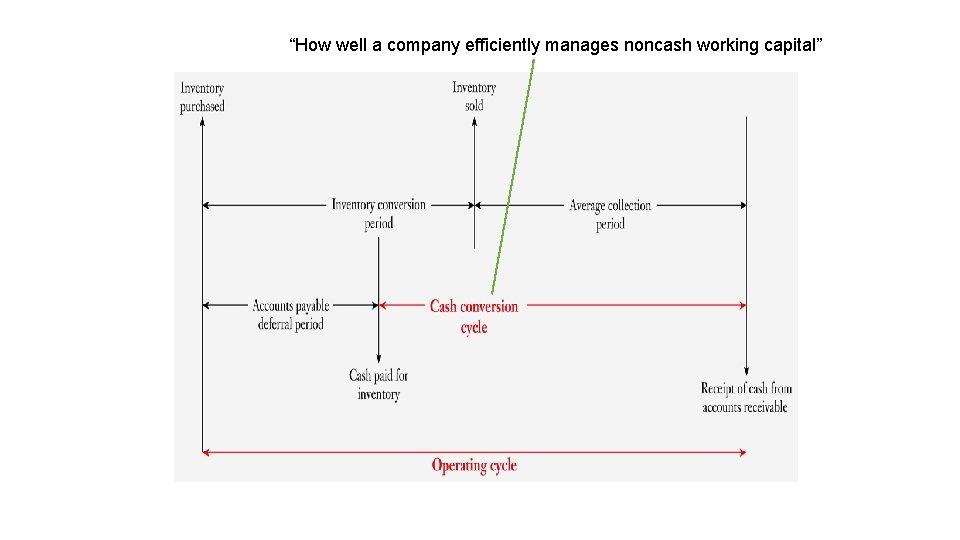 “How well a company efficiently manages noncash working capital”

Inventory purchased

Inventory sold

Inventory conversion period

Average collection period

Accounts payable deferral period

Cash conversion cycle

Cash paid for inventory

Receipt of cash from accounts receivable

Operating cycle